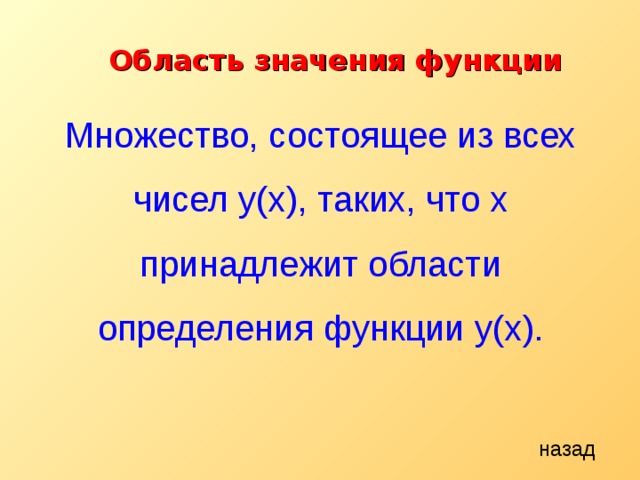 Область значения функции

Множество, состоящее из всех чисел у(х), таких, что х принадлежит области определения функции у(х).

назад